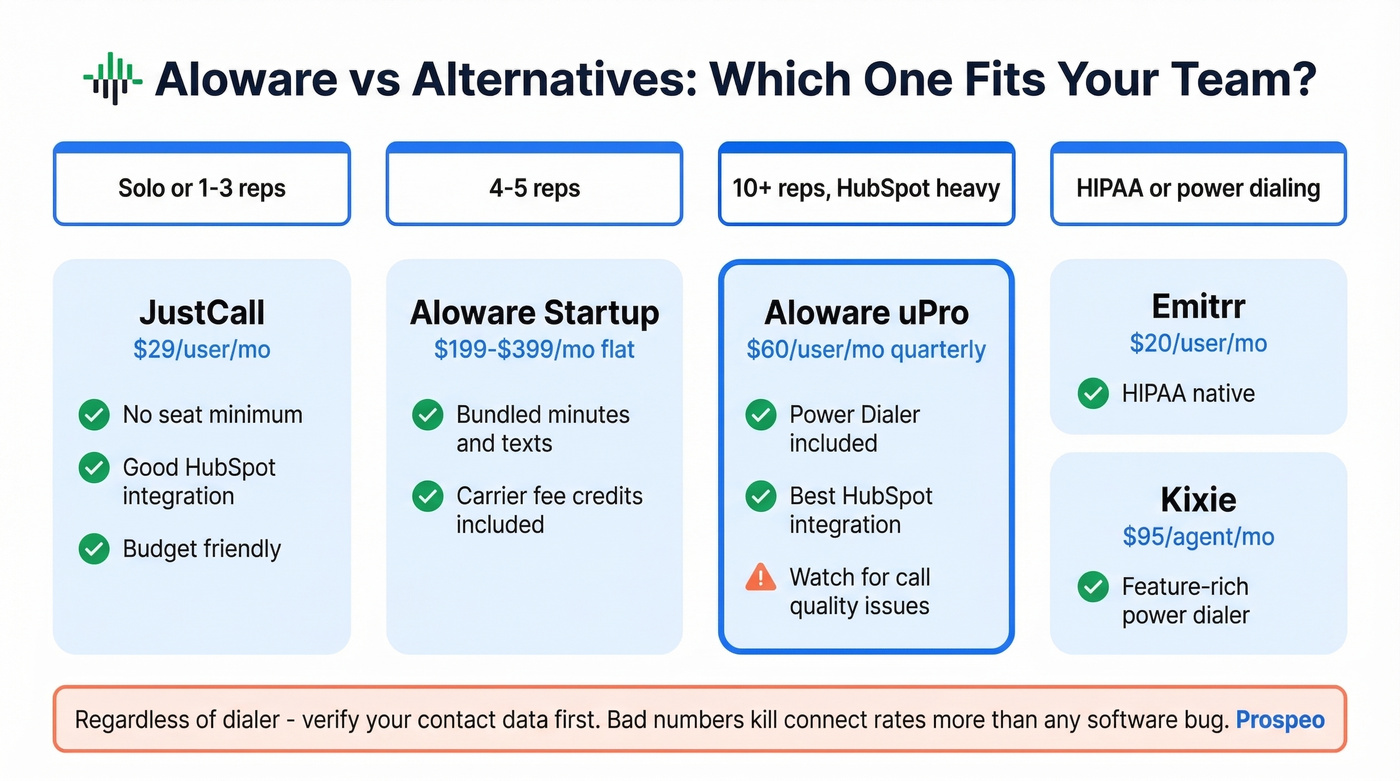 Aloware vs Alternatives: Which One Fits Your Team?

Solo or 1-3 reps

JustCall
$29/user/mo

No seat minimum

Good HubSpot integration

Budget friendly

4-5 reps

Aloware Startup
$199-$399/mo flat

Bundled minutes and texts

Carrier fee credits included

10+ reps, HubSpot heavy

Aloware uPro
$60/user/mo quarterly

Power Dialer included

Best HubSpot integration

Watch for call quality issues

HIPAA or power dialing

Emitrr
$20/user/mo

HIPAA native

Kixie
$95/agent/mo

Feature-rich power dialer

Regardless of dialer - verify your contact data first. Bad numbers kill connect rates more than any software bug. Prospeo